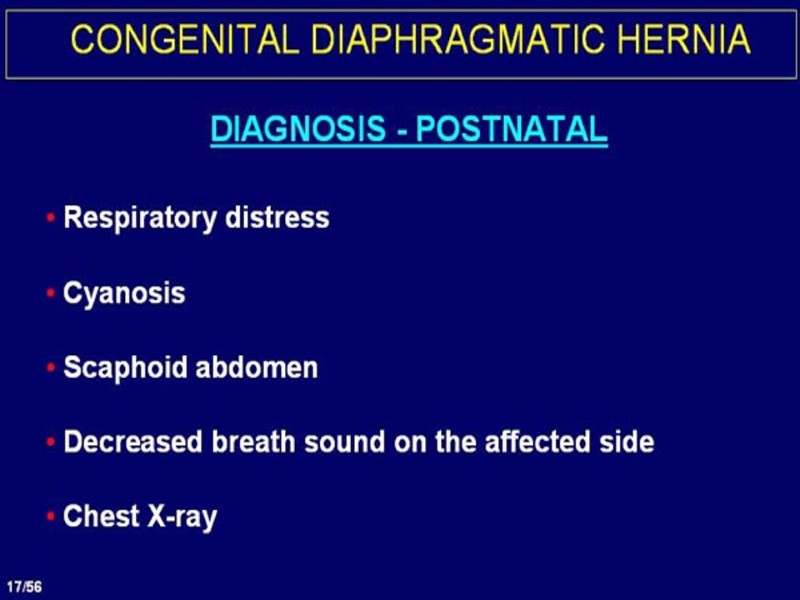 CONGENITAL DIAPHRAGMATIC HERNIA

DIAGNOSIS - POSTNATAL

• Respiratory distress

• Cyanosis

• Scaphoid abdomen

• Decreased breath sound on the affected side

• Chest X-ray

17/56